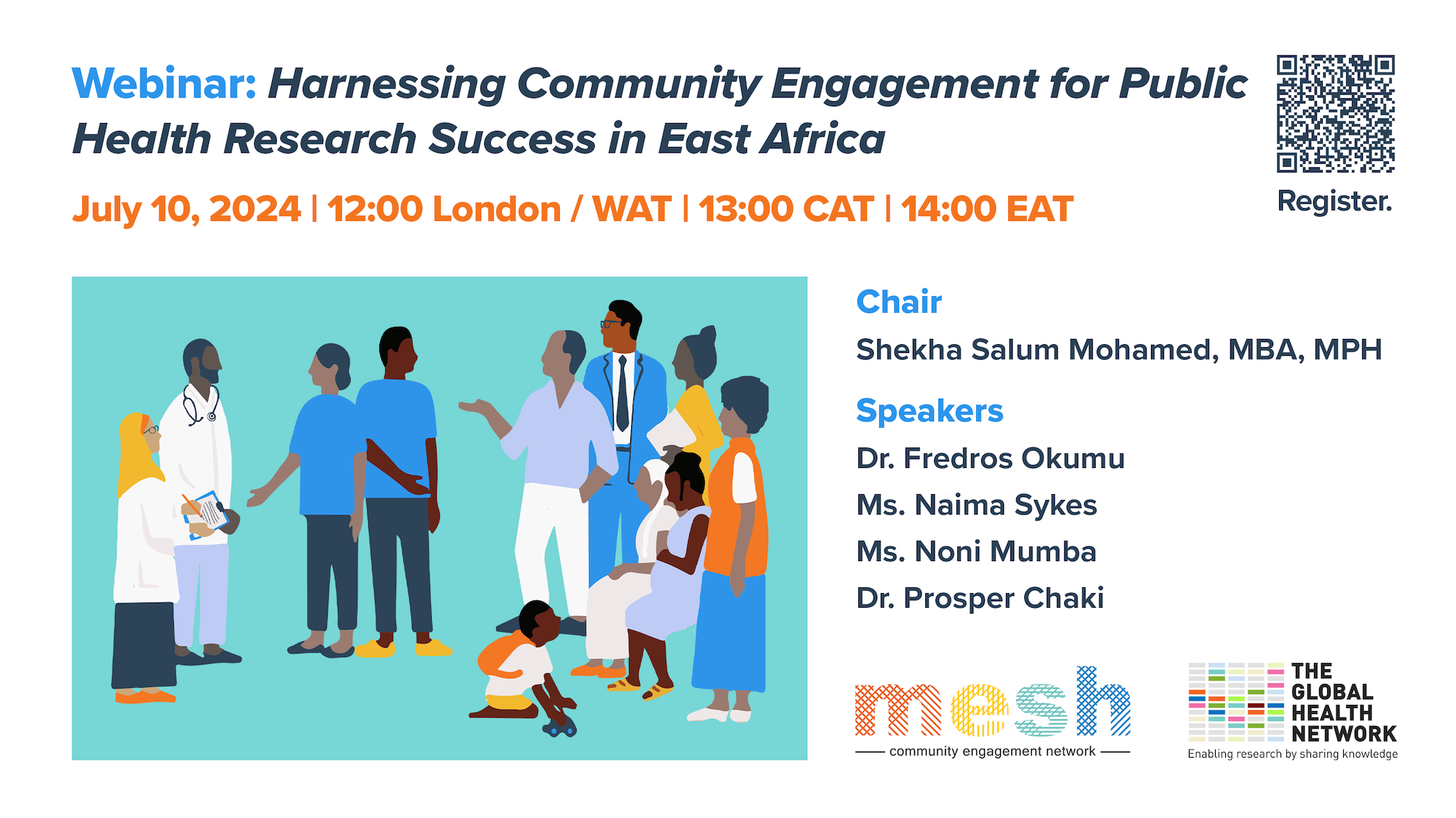 Webinar: Harnessing Community Engagement for Public Health Research Success in East Africa

July 10, 2024 | 12:00 London / WAT | 13:00 CAT | 14:00 EAT

Register.

Chair

Shekha Salum Mohamed, MBA, MPH

Speakers

Dr. Fredros Okumu

Ms. Naima Sykes

Ms. Noni Mumba

Dr. Prosper Chaki

mesh

community engagement network

THE GLOBAL HEALTH NETWORK

Enabling research by sharing knowledge